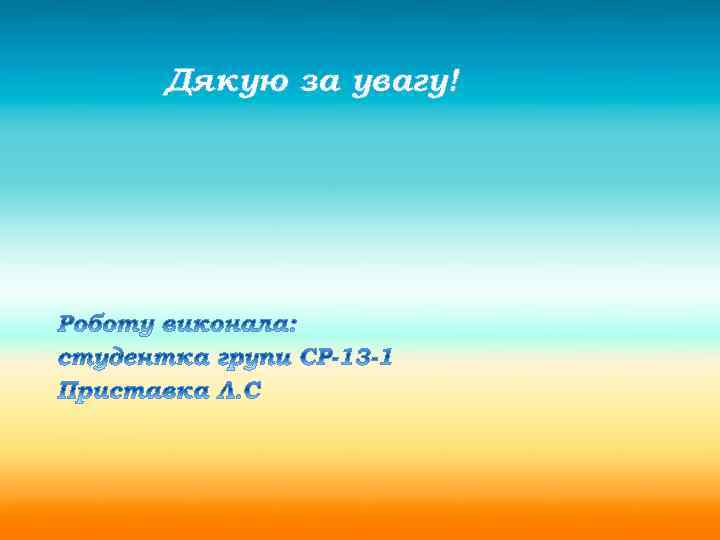 Дякую за увагу!

Роботу виконала:
студентка групи СР-13-1
Приставка Л.С